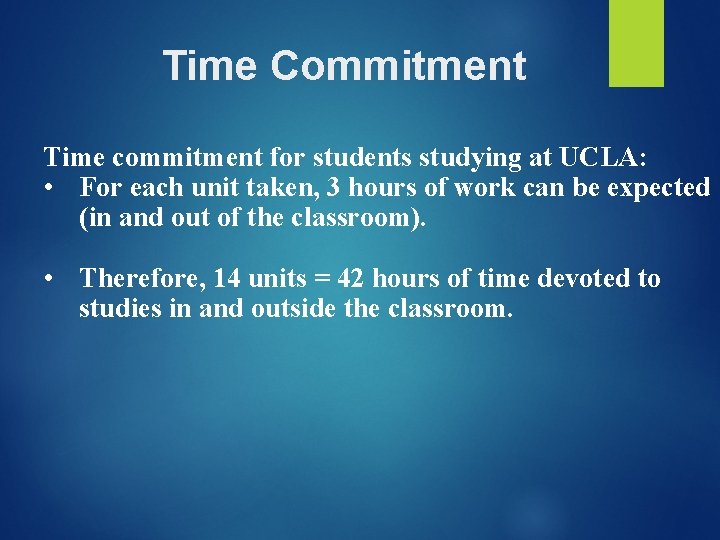 Time Commitment

Time commitment for students studying at UCLA:
• For each unit taken, 3 hours of work can be expected (in and out of the classroom).

• Therefore, 14 units = 42 hours of time devoted to studies in and outside the classroom.